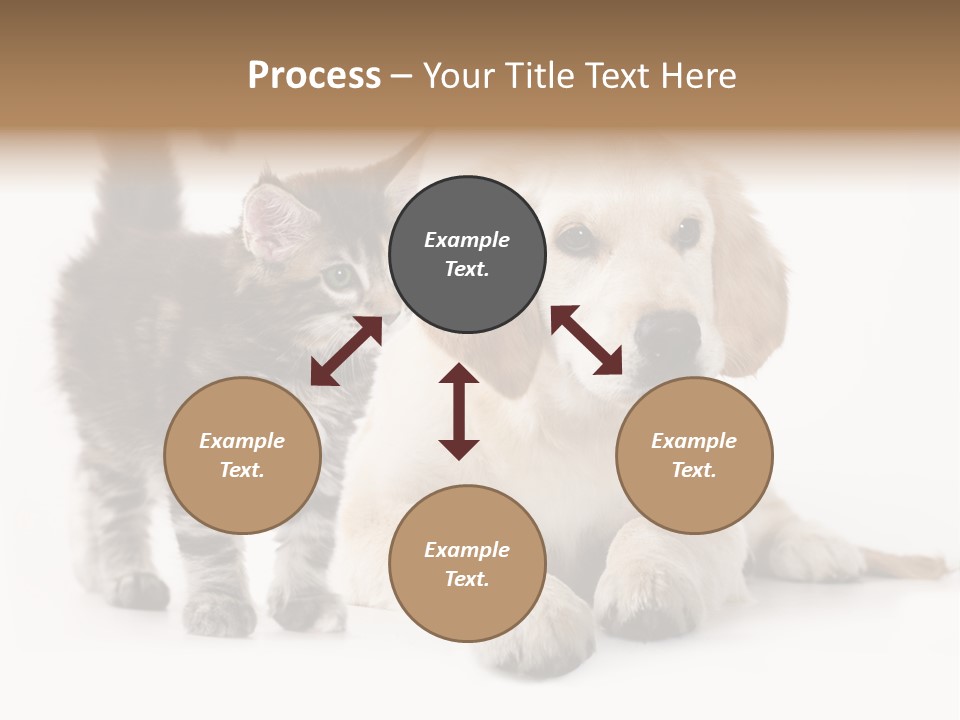 Process – Your Title Text Here

Example Text.

Example Text.

Example Text.

Example Text.